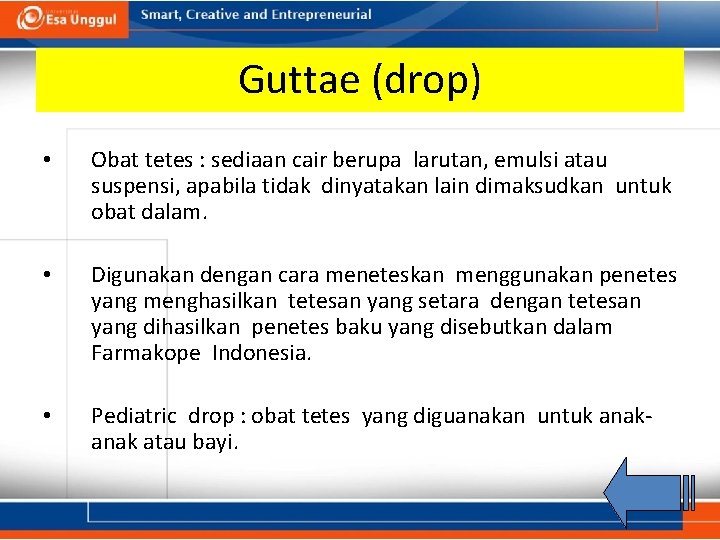 Esa Unggul Smart, Creative and Entrepreneurial

Guttae (drop)

• Obat tetes : sediaan cair berupa larutan, emulsi atau suspensi, apabila tidak dinyatakan lain dimaksudkan untuk obat dalam.

• Digunakan dengan cara meneteskan menggunakan penetes yang menghasilkan tetesan yang setara dengan tetesan yang dihasilkan penetes baku yang disebutkan dalam Farmakope Indonesia.

• Pediatric drop : obat tetes yang diguanakan untuk anak-anak atau bayi.